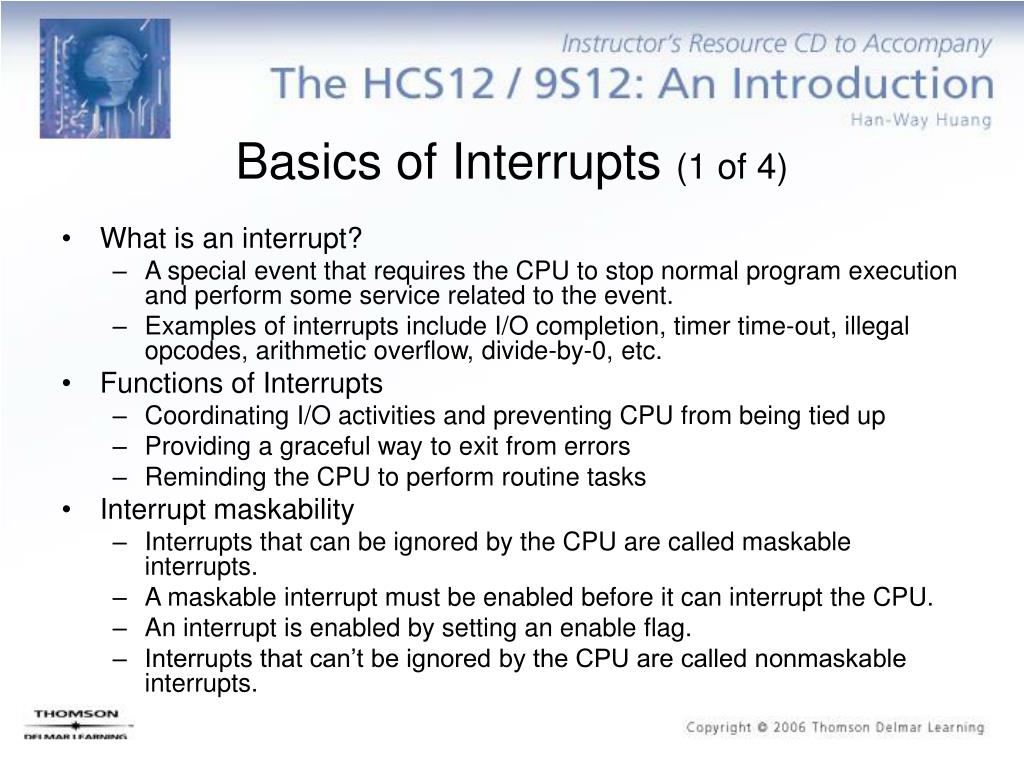 Instructor's Resource CD to Accompany
The HCS12 / 9S12: An Introduction
Han-Way Huang

Basics of Interrupts (1 of 4)

• What is an interrupt?
– A special event that requires the CPU to stop normal program execution and perform some service related to the event.
– Examples of interrupts include I/O completion, timer time-out, illegal opcodes, arithmetic overflow, divide-by-0, etc.
• Functions of Interrupts
– Coordinating I/O activities and preventing CPU from being tied up
– Providing a graceful way to exit from errors
– Reminding the CPU to perform routine tasks
• Interrupt maskability
– Interrupts that can be ignored by the CPU are called maskable interrupts.
– A maskable interrupt must be enabled before it can interrupt the CPU.
– An interrupt is enabled by setting an enable flag.
– Interrupts that can't be ignored by the CPU are called nonmaskable interrupts.

THOMSON
DELMAR LEARNING

Copyright © 2006 Thomson Delmar Learning